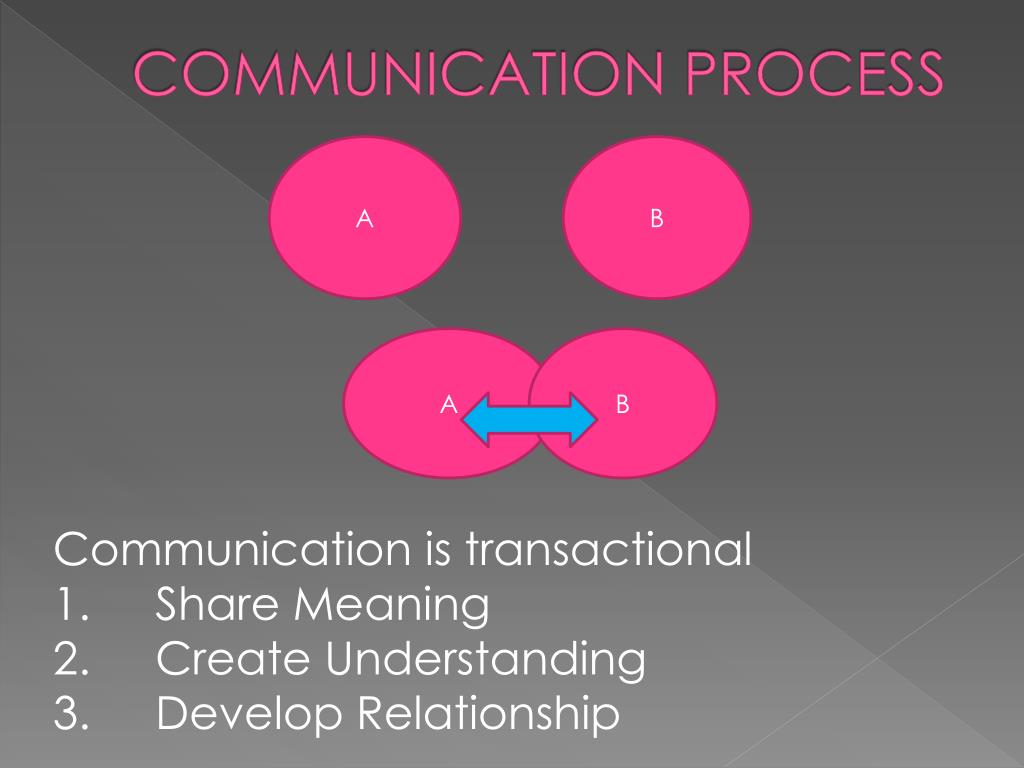 COMMUNICATION PROCESS

A

B

A

B

Communication is transactional
1. Share Meaning
2. Create Understanding
3. Develop Relationship